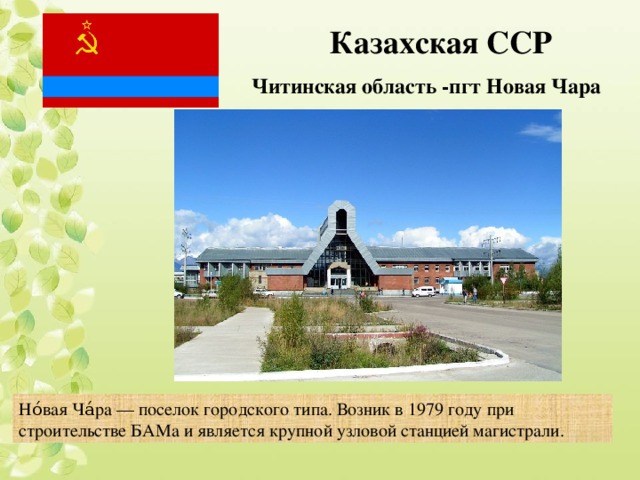 Казахская ССР

Читинская область -пгт Новая Чара

Но́вая Ча́ра — поселок городского типа. Возник в 1979 году при строительстве БАМа и является крупной узловой станцией магистрали.